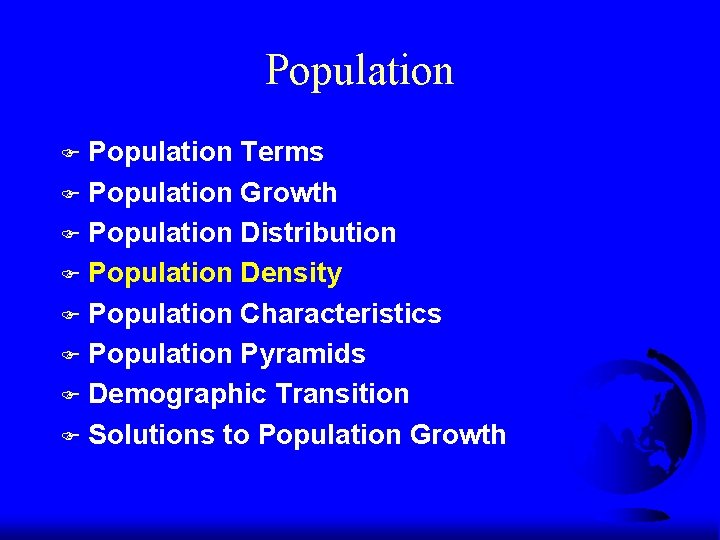 Population

- Population Terms
- Population Growth
- Population Distribution
- Population Density
- Population Characteristics
- Population Pyramids
- Demographic Transition
- Solutions to Population Growth